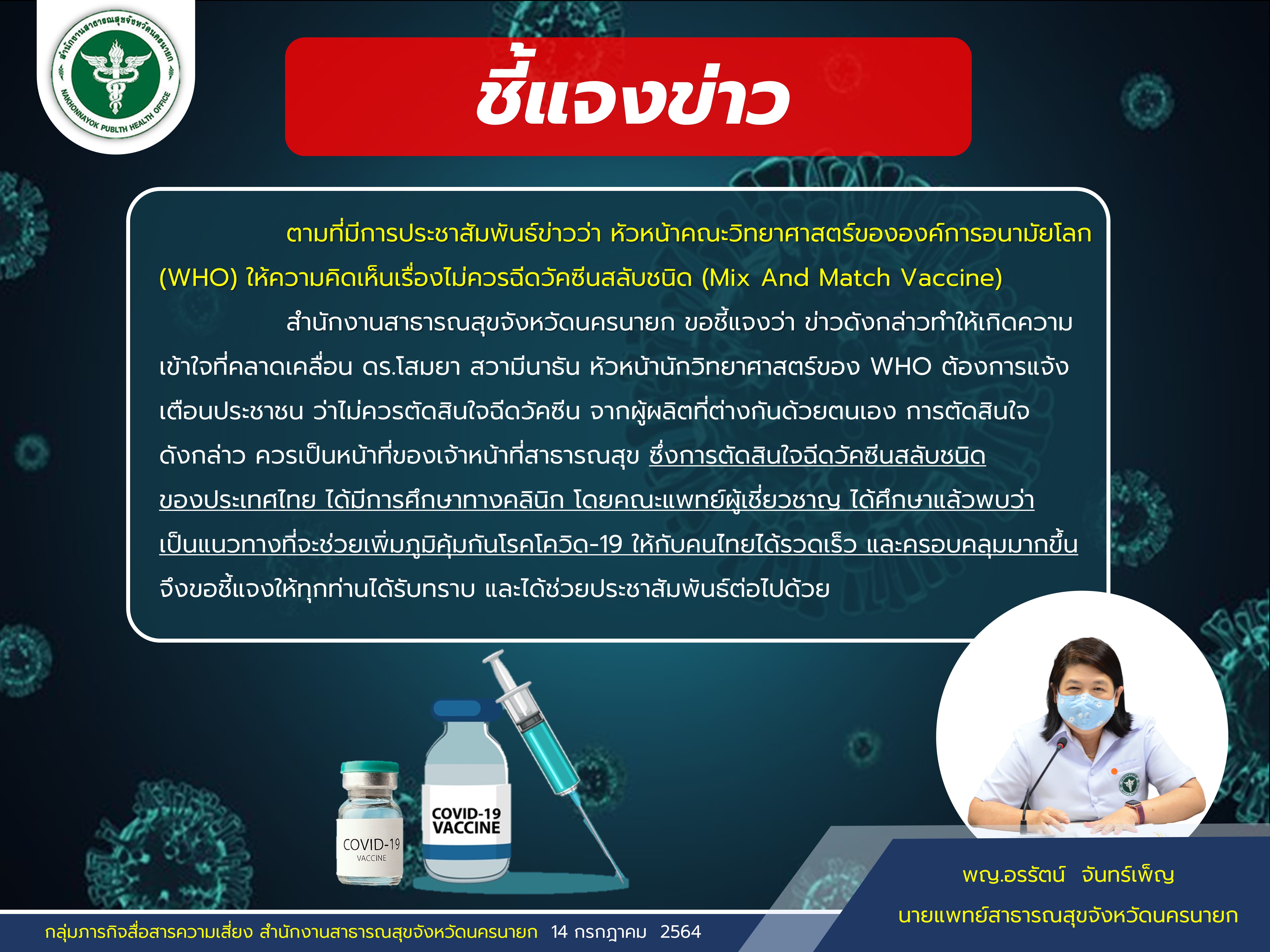 สำนักงานสาธารณสุขจังหวัดนครนายก
NAKHONNAYOK PUBLTH HEALTH OFFICE

ชี้แจงข่าว

ตามที่มีการประชาสัมพันธ์ข่าวว่า หัวหน้าคณะวิทยาศาสตร์ขององค์การอนามัยโลก (WHO) ให้ความคิดเห็นเรื่องไม่ควรฉีดวัคซีนสลับชนิด (Mix And Match Vaccine)

สำนักงานสาธารณสุขจังหวัดนครนายก ขอชี้แจงว่า ข่าวดังกล่าวทำให้เกิดความเข้าใจที่คลาดเคลื่อน ดร.โสมยา สวามีนาธัน หัวหน้านักวิทยาศาสตร์ของ WHO ต้องการแจ้งเตือนประชาชน ว่าไม่ควรตัดสินใจฉีดวัคซีน จากผู้ผลิตที่ต่างกันด้วยตนเอง การตัดสินใจดังกล่าว ควรเป็นหน้าที่ของเจ้าหน้าที่สาธารณสุข ซึ่งการตัดสินใจฉีดวัคซีนสลับชนิดของประเทศไทย ได้มีการศึกษาทางคลินิก โดยคณะแพทย์ผู้เชี่ยวชาญ ได้ศึกษาแล้วพบว่าเป็นแนวทางที่จะช่วยเพิ่มภูมิคุ้มกันโรคโควิด-19 ให้กับคนไทยได้รวดเร็ว และครอบคลุมมากขึ้น จึงขอชี้แจงให้ทุกท่านได้รับทราบ และได้ช่วยประชาสัมพันธ์ต่อไปด้วย

COVID-19
VACCINE

COVID-19
VACCINE

พญ.อรรัตน์ จันทร์เพ็ญ
นายแพทย์สาธารณสุขจังหวัดนครนายก

กลุ่มภารกิจสื่อสารความเสี่ยง สำนักงานสาธารณสุขจังหวัดนครนายก 14 กรกฎาคม 2564